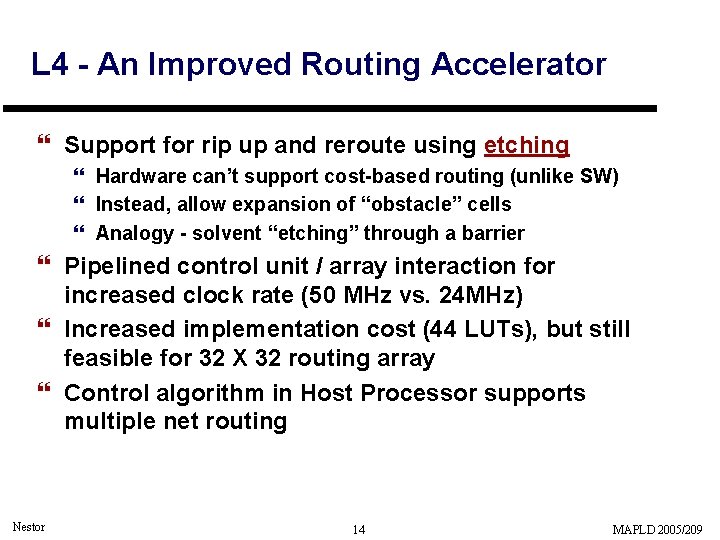 L4 - An Improved Routing Accelerator

“ Support for rip up and reroute using etching

“ Hardware can’t support cost-based routing (unlike SW)

“ Instead, allow expansion of “obstacle” cells

“ Analogy - solvent “etching” through a barrier

“ Pipelined control unit / array interaction for increased clock rate (50 MHz vs. 24MHz)

“ Increased implementation cost (44 LUTs), but still feasible for 32 X 32 routing array

“ Control algorithm in Host Processor supports multiple net routing

Nestor

14

MAPLD 2005/209